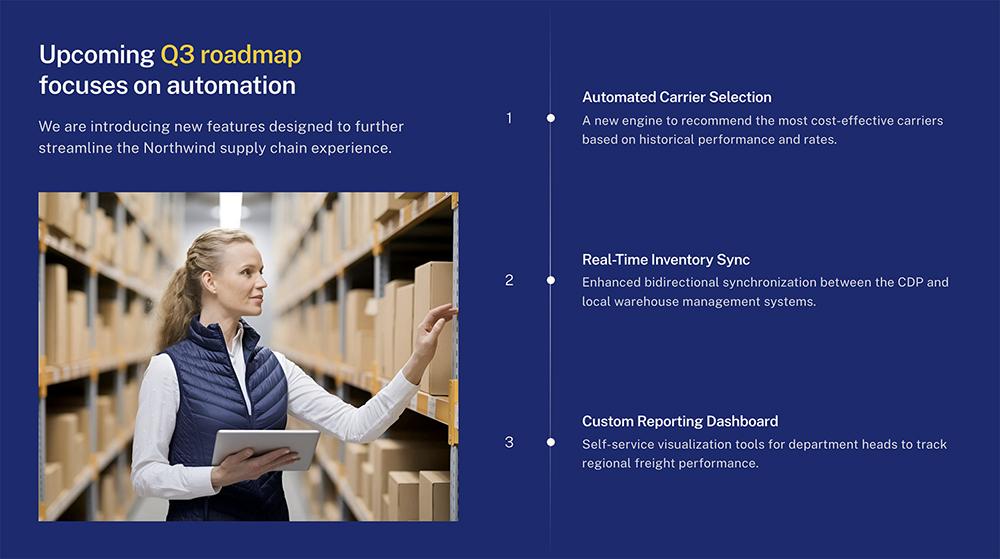 Upcoming Q3 roadmap focuses on automation

We are introducing new features designed to further streamline the Northwind supply chain experience.

1

Automated Carrier Selection
A new engine to recommend the most cost-effective carriers based on historical performance and rates.

2

Real-Time Inventory Sync
Enhanced bidirectional synchronization between the CDP and local warehouse management systems.

3

Custom Reporting Dashboard
Self-service visualization tools for department heads to track regional freight performance.